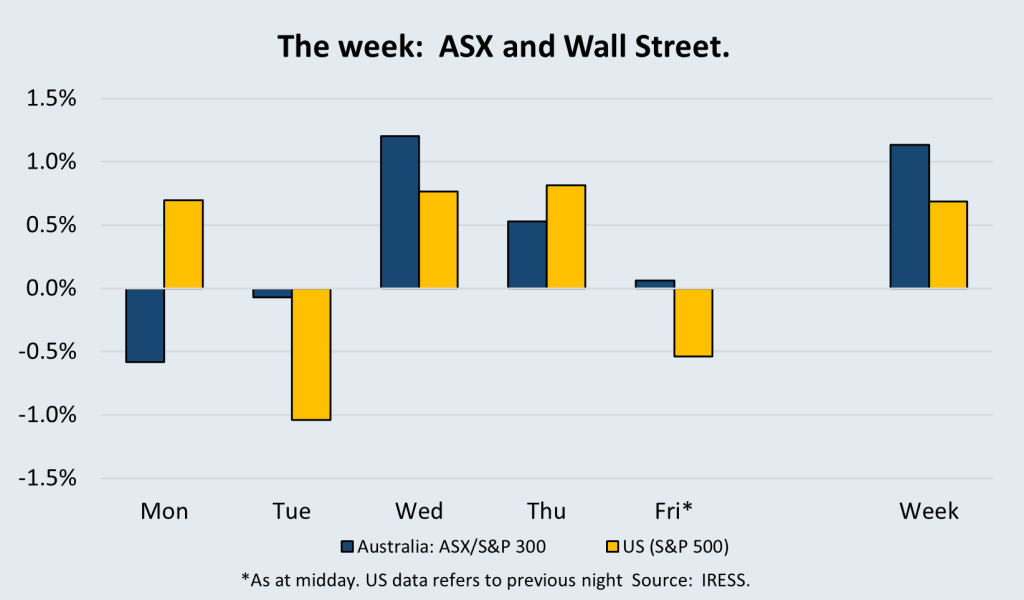 The week: ASX and Wall Street.

1.5%
1.0%
0.5%
0.0%
-0.5%
-1.0%
-1.5%

Mon Tue Wed Thu Fri* Week

Australia: ASX/S&P 300 US (S&P 500)

*As at midday. US data refers to previous night Source: IRESS.